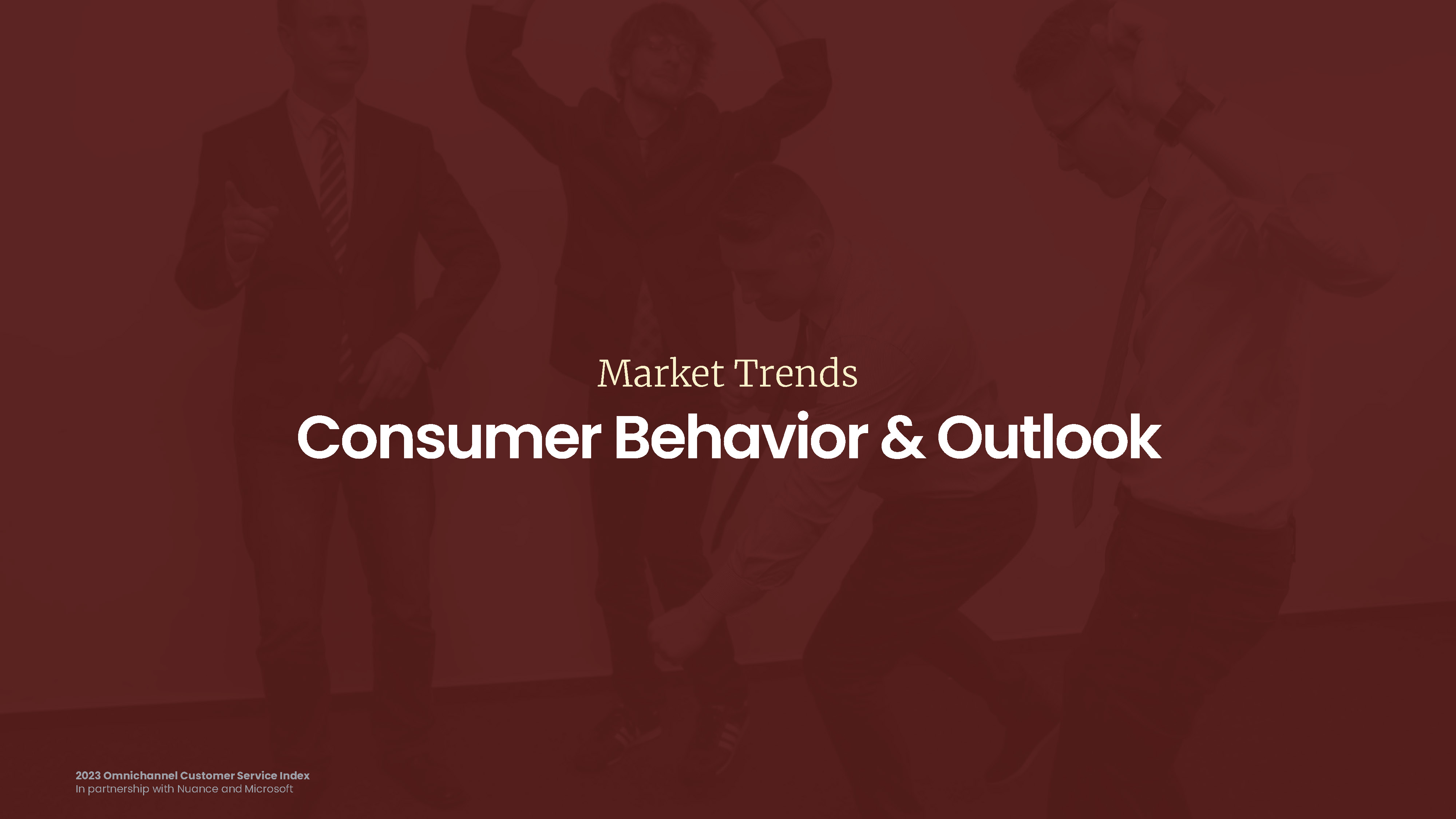 Market Trends

Consumer Behavior & Outlook

2023 Omnichannel Customer Service Index
In partnership with Nuance and Microsoft